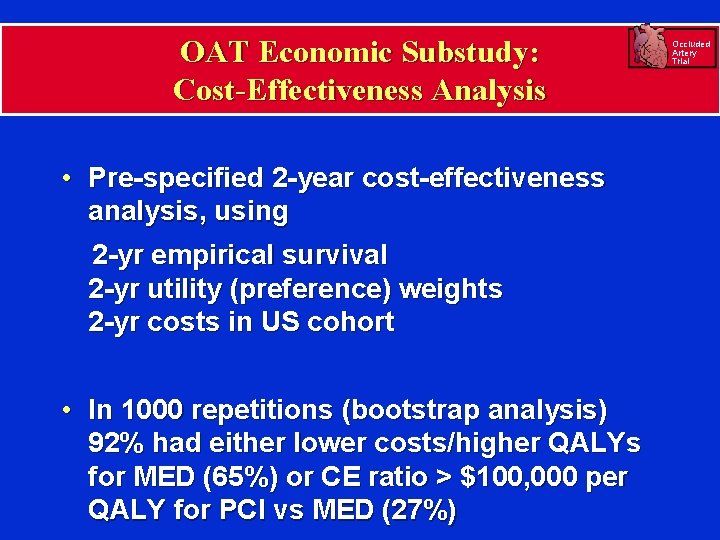 OAT Economic Substudy:
Cost-Effectiveness Analysis

Occluded Artery Trial

• Pre-specified 2-year cost-effectiveness analysis, using

2-yr empirical survival
2-yr utility (preference) weights
2-yr costs in US cohort

• In 1000 repetitions (bootstrap analysis) 92% had either lower costs/higher QALYs for MED (65%) or CE ratio > \$100,000 per QALY for PCI vs MED (27%)